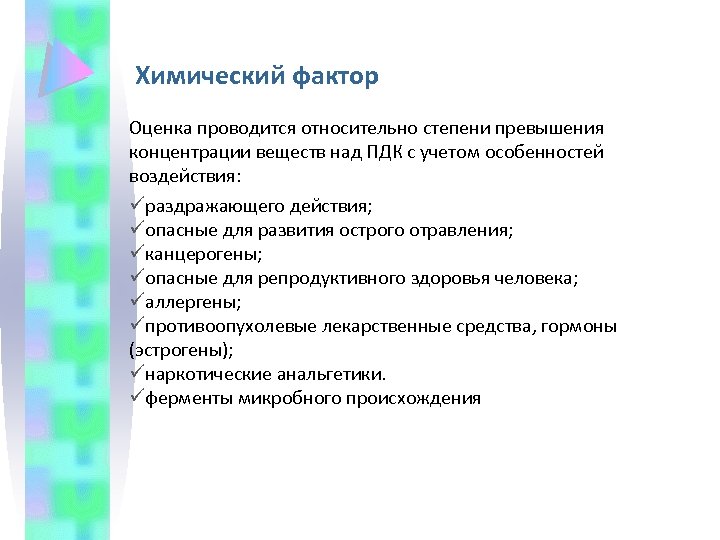 Химический фактор

Оценка проводится относительно степени превышения концентрации веществ над ПДК с учетом особенностей воздействия:

✓раздражающего действия;
✓опасные для развития острого отравления;
✓канцерогены;
✓опасные для репродуктивного здоровья человека;
✓аллергены;
✓противоопухолевые лекарственные средства, гормоны (эстрогены);
✓наркотические анальгетики.
✓ферменты микробного происхождения